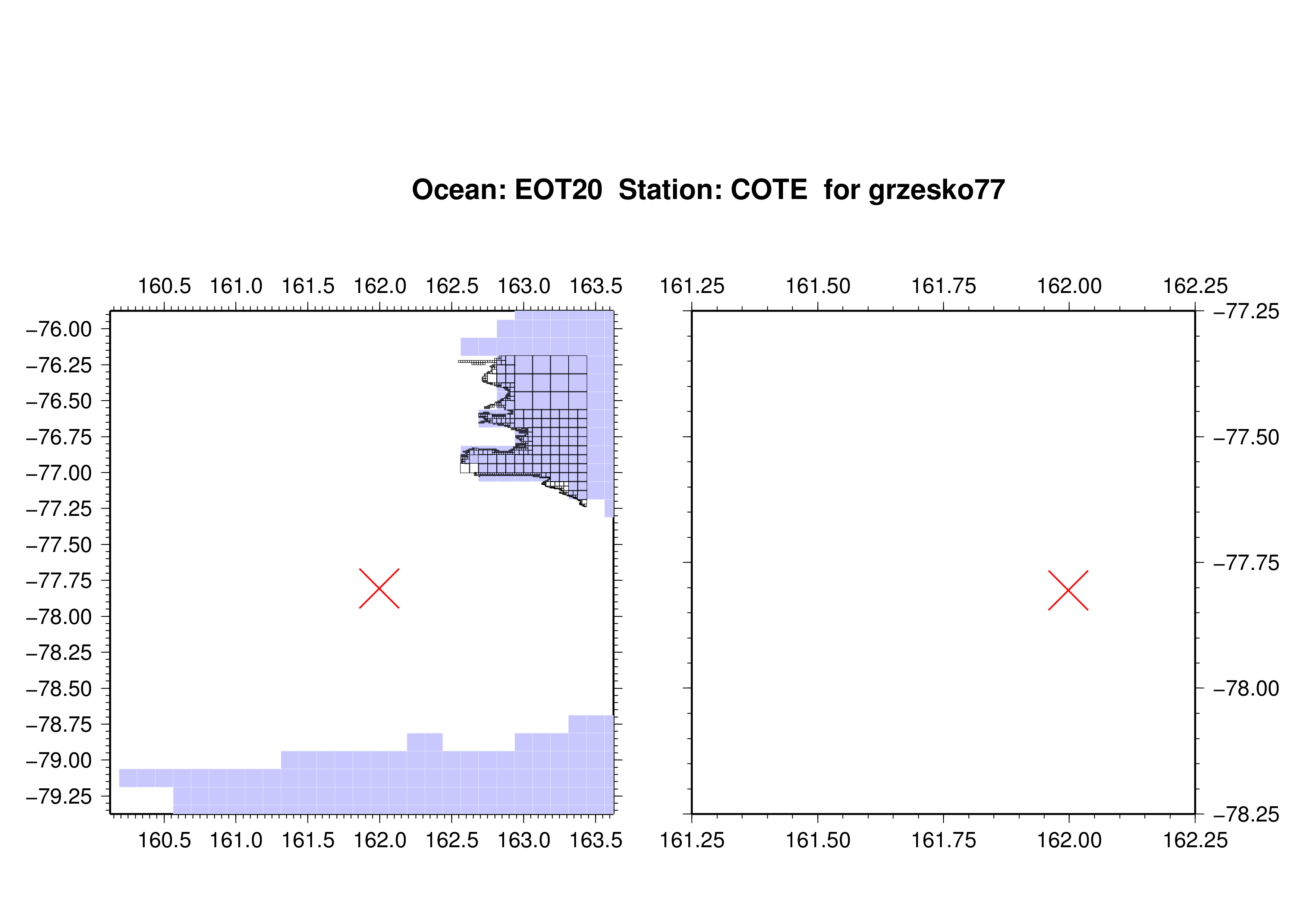 Ocean: EOT20  Station: COTE  for grzesko77

160.5 161.0 161.5 162.0 162.5 163.0 163.5

−76.00
−76.25
−76.50
−76.75
−77.00
−77.25
−77.50
−77.75
−78.00
−78.25
−78.50
−78.75
−79.00
−79.25

160.5 161.0 161.5 162.0 162.5 163.0 163.5

161.25 161.50 161.75 162.00 162.25

−77.25
−77.50
−77.75
−78.00
−78.25

161.25 161.50 161.75 162.00 162.25